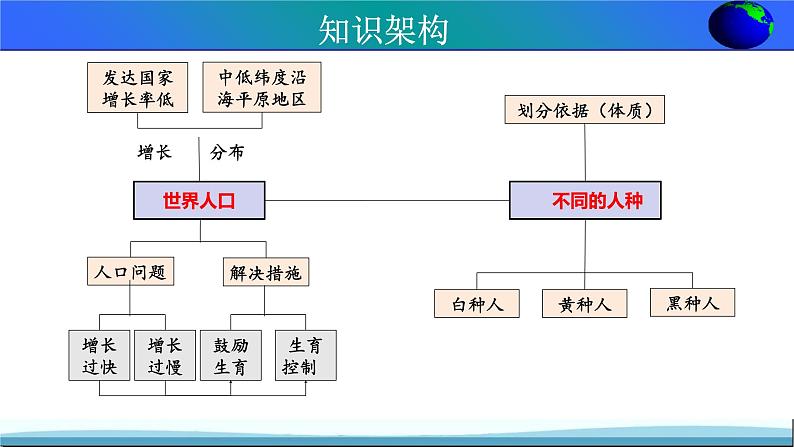 知识架构

发达国家增长率低

中低纬度沿海平原地区

增长

分布

世界人口

人口问题

解决措施

增长过快

增长过慢

鼓励生育

生育控制

划分依据（体质）

不同的人种

白种人

黄种人

黑种人